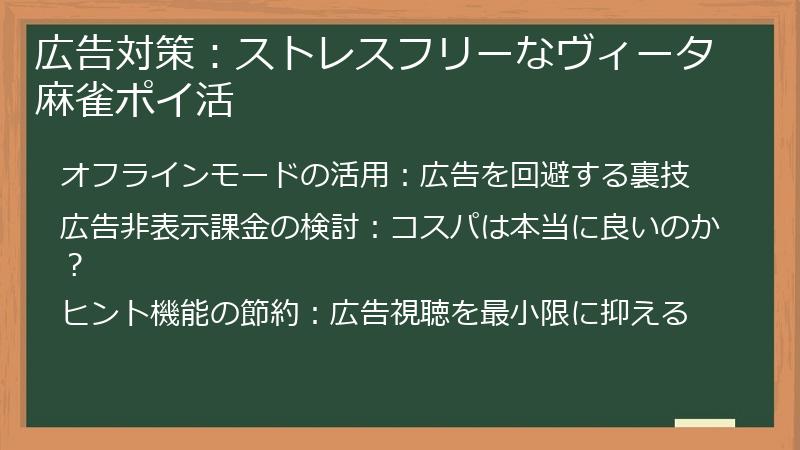 広告対策：ストレスフリーなヴィータ麻雀ポイ活

オフラインモードの活用：広告を回避する裏技

広告非表示課金の検討：コスパは本当に良いのか？

ヒント機能の節約：広告視聴を最小限に抑える